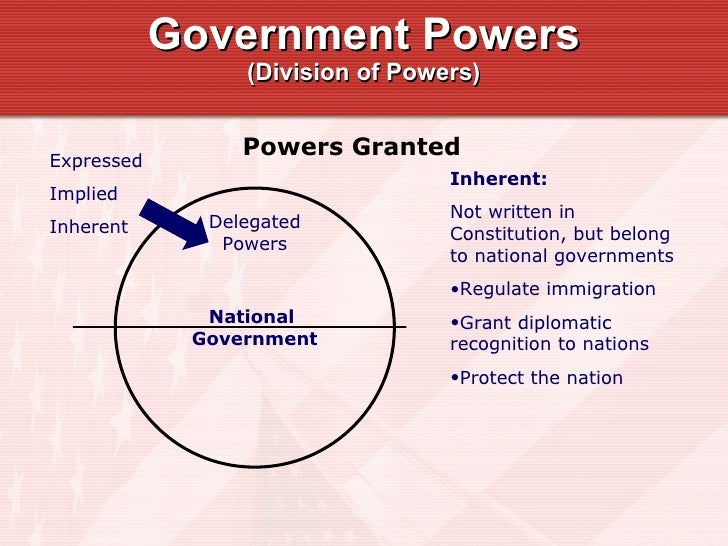 Government Powers
(Division of Powers)

Powers Granted

Expressed

Implied

Inherent

Delegated Powers

National Government

Inherent:

Not written in Constitution, but belong to national governments

•Regulate immigration

•Grant diplomatic recognition to nations

•Protect the nation